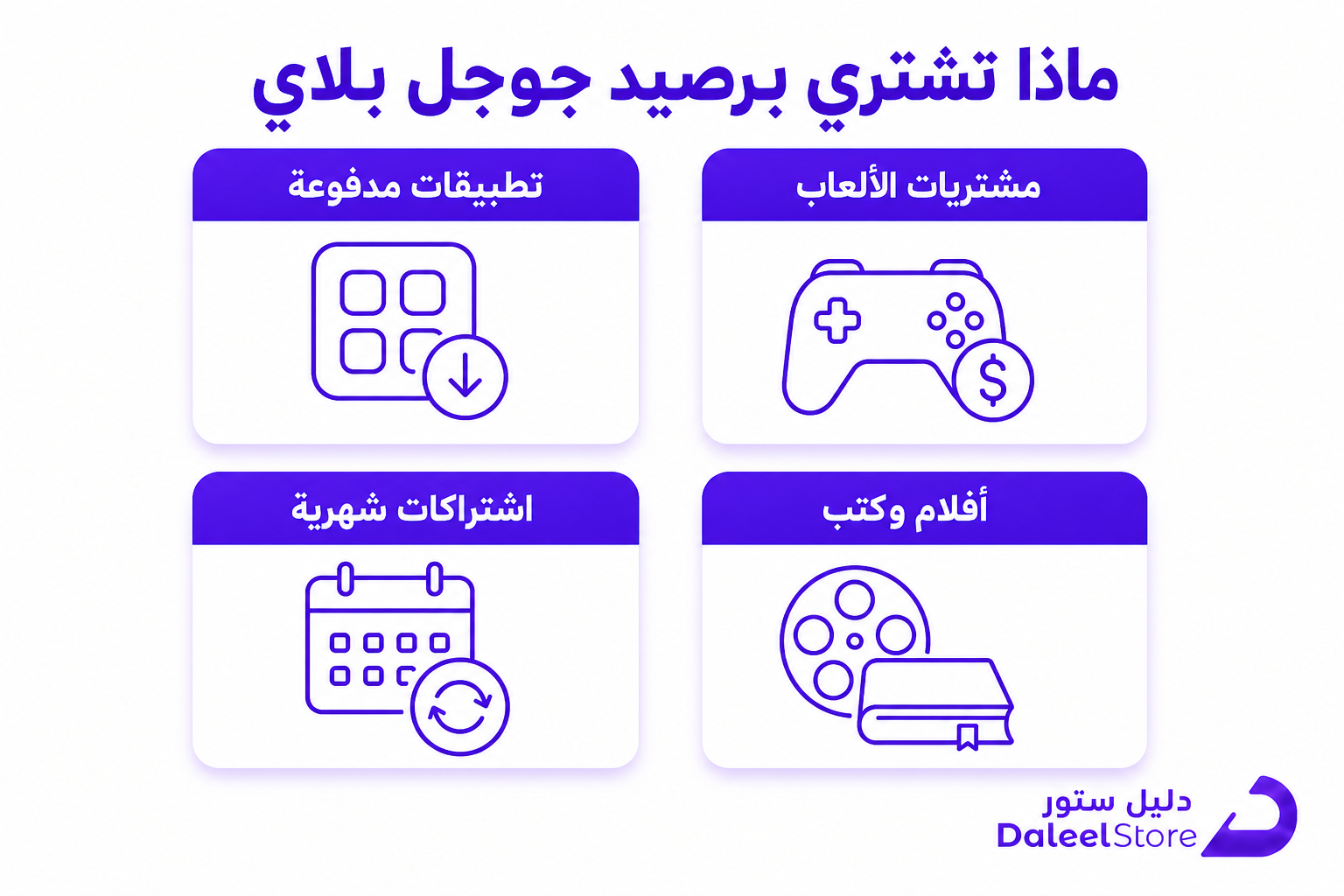 ماذا تشتري برصيد جوجل بلاي

مشتريات الألعاب

تطبيقات مدفوعة

أفلام وكتب

اشتراكات شهرية

دليل ستور
DaleelStore